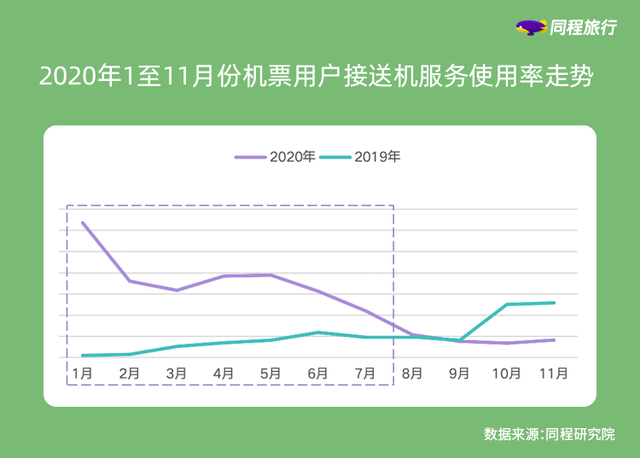 同程旅行

2020年1至11月份机票用户接送机服务使用率走势

2020年 2019年

1月 2月 3月 4月 5月 6月 7月 8月 9月 10月 11月

数据来源:同程研究院